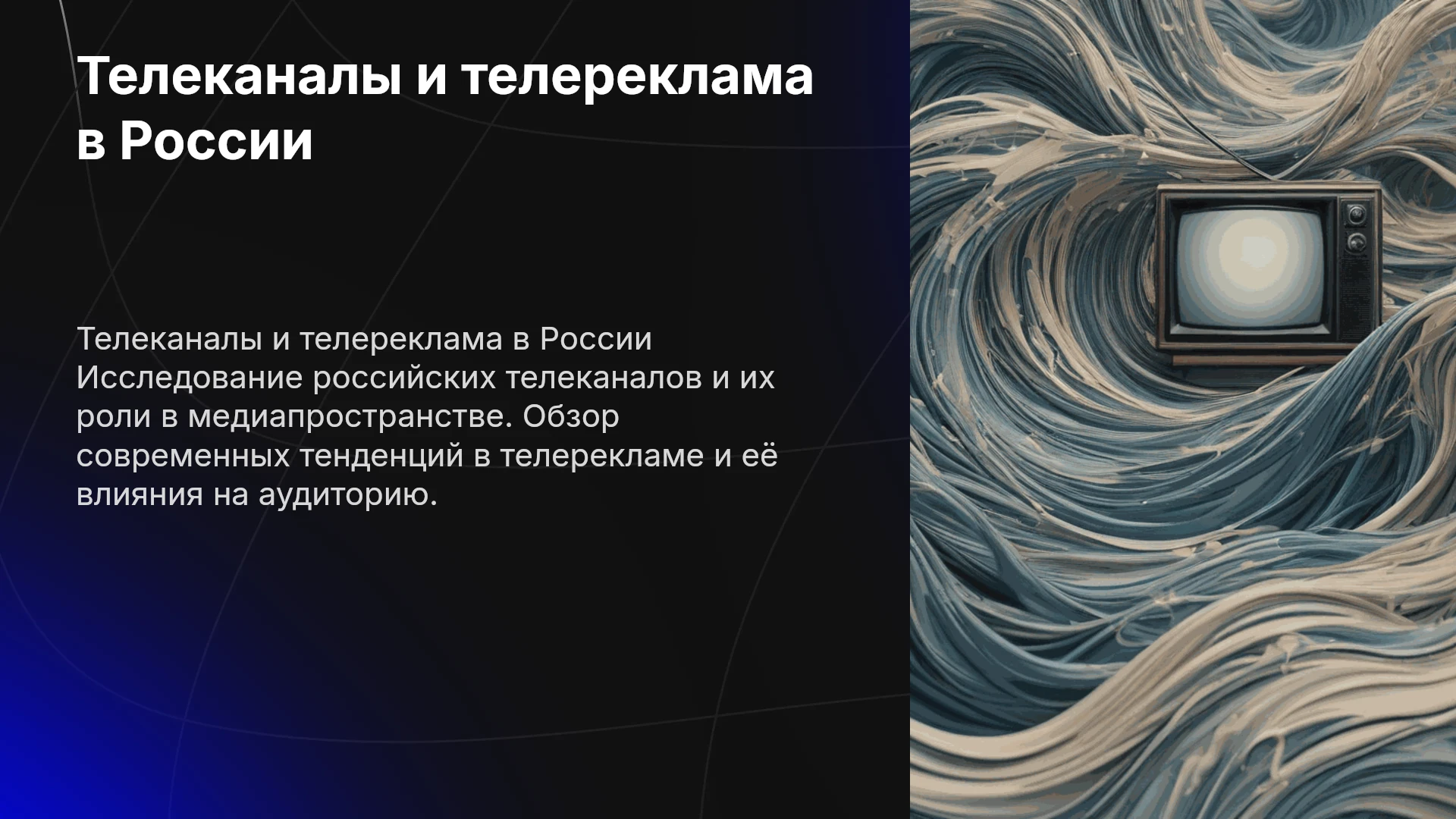 Телеканалы и телереклама в России

Телеканалы и телереклама в России Исследование российских телеканалов и их роли в медиапространстве. Обзор современных тенденций в телерекламе и её влияния на аудиторию.